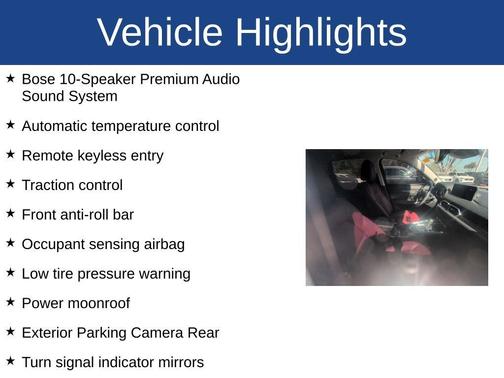 Vehicle Highlights

★ Bose 10-Speaker Premium Audio Sound System

★ Automatic temperature control

★ Remote keyless entry

★ Traction control

★ Front anti-roll bar

★ Occupant sensing airbag

★ Low tire pressure warning

★ Power moonroof

★ Exterior Parking Camera Rear

★ Turn signal indicator mirrors